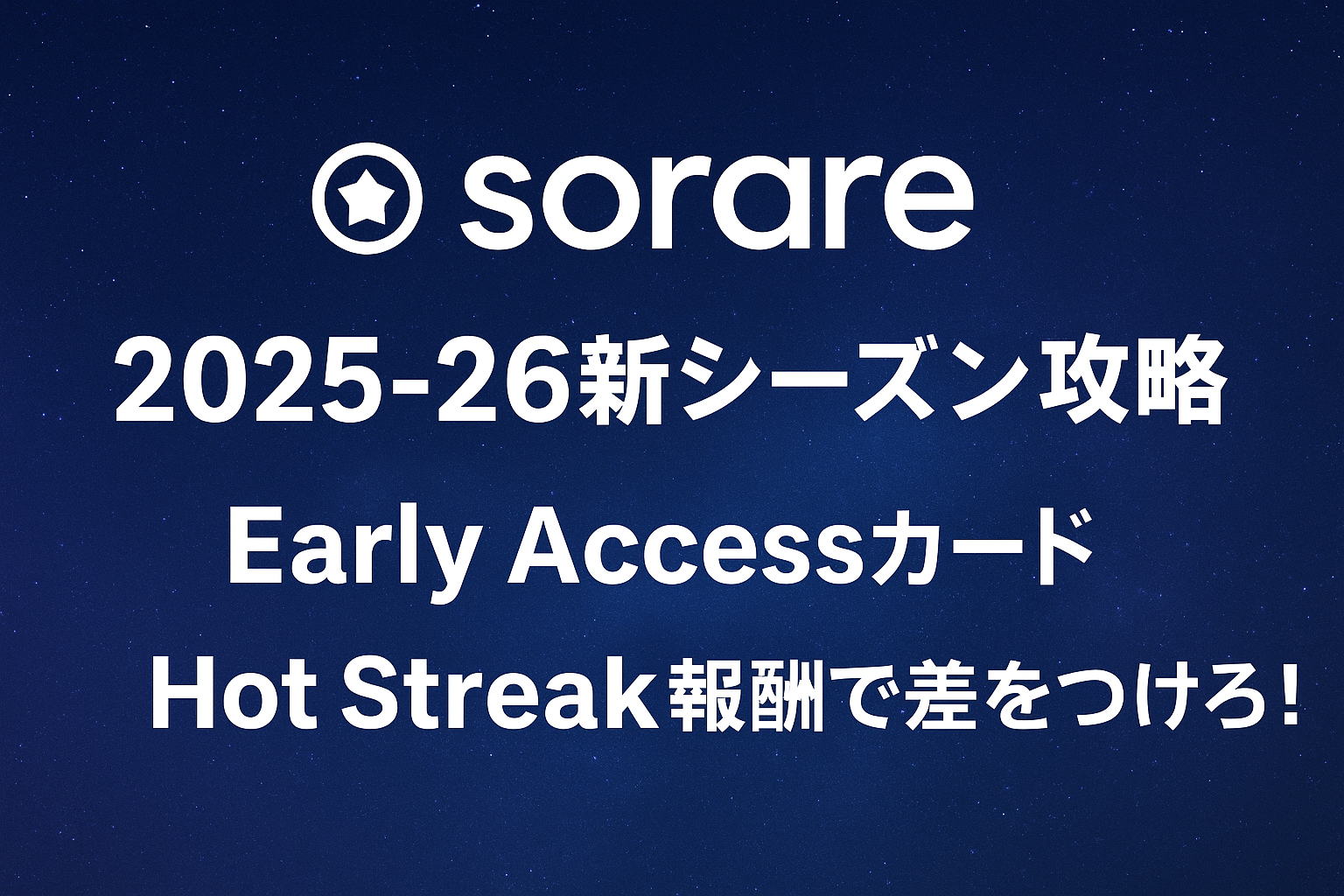 sorare

2025-26新シーズン攻略

Early Accessカード

Hot Streak報酬で差をつけろ!